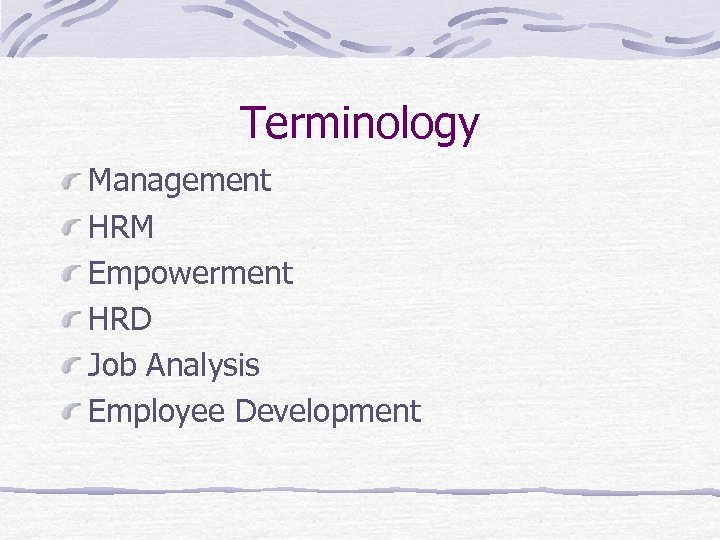 Terminology

Management
HRM
Empowerment
HRD
Job Analysis
Employee Development